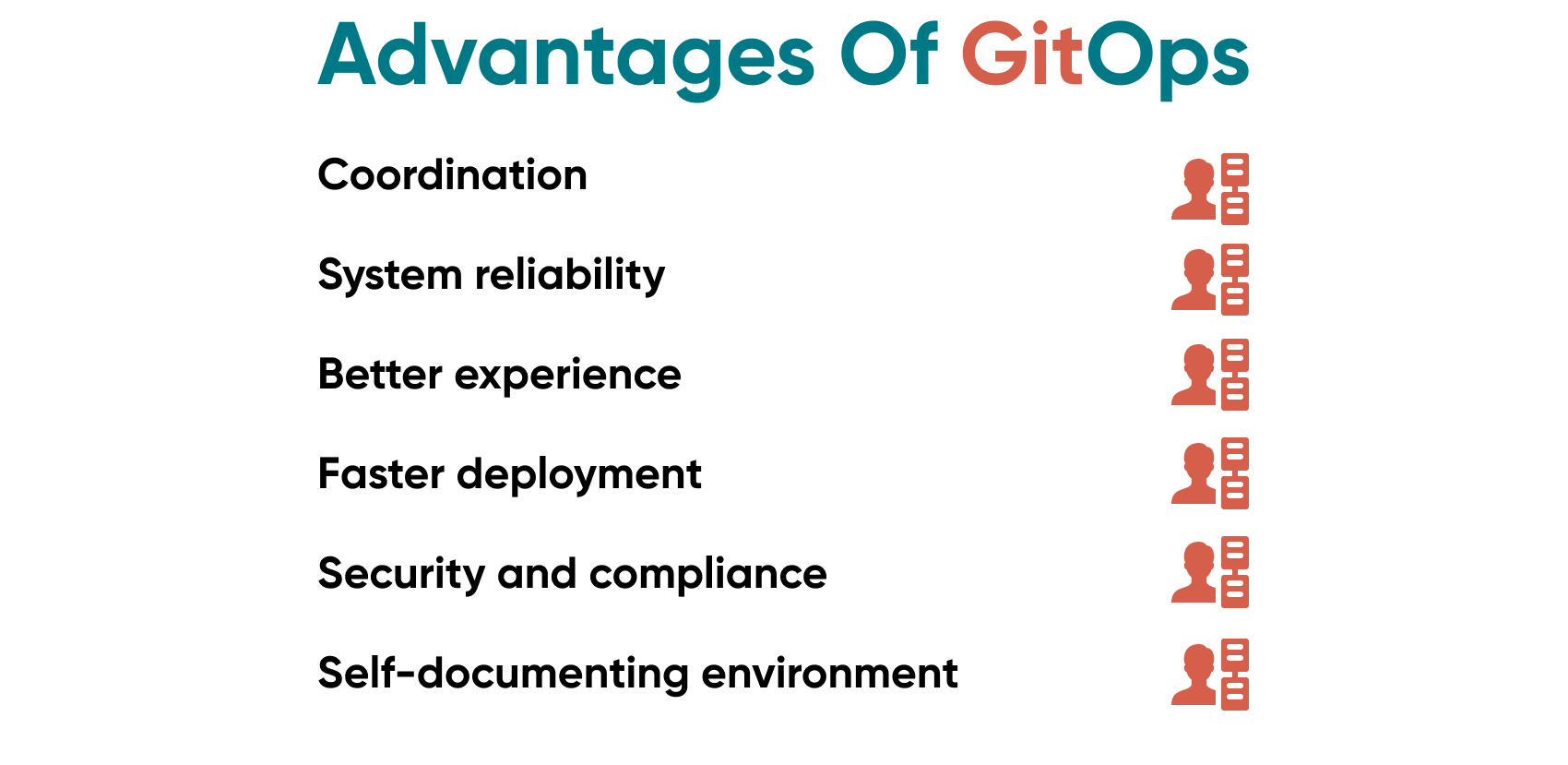 Advantages Of GitOps

Coordination

System reliability

Better experience

Faster deployment

Security and compliance

Self-documenting environment